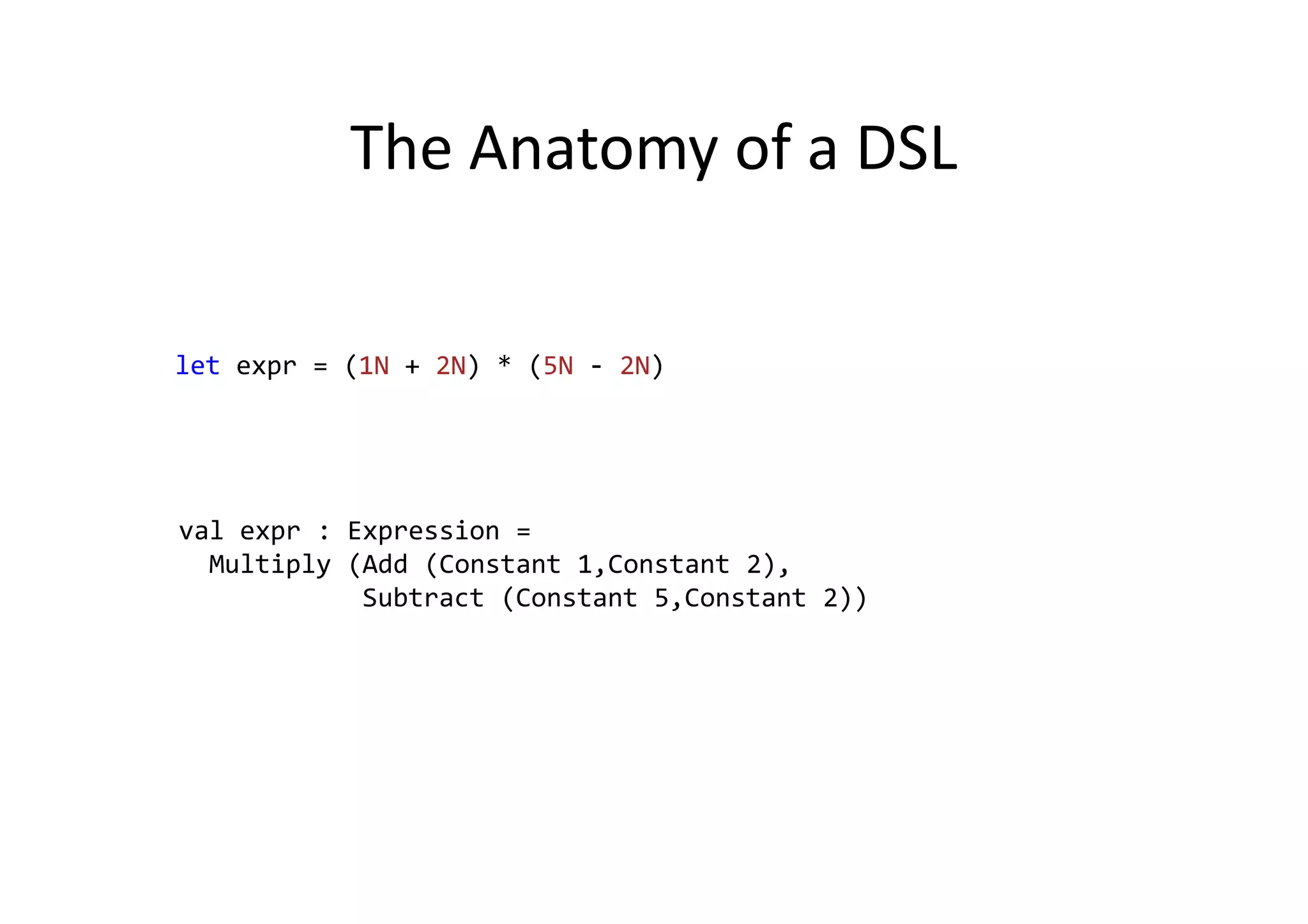 The Anatomy of a DSL

let expr = (1N + 2N) * (5N - 2N)

val expr : Expression =
  Multiply (Add (Constant 1,Constant 2),
            Subtract (Constant 5,Constant 2))